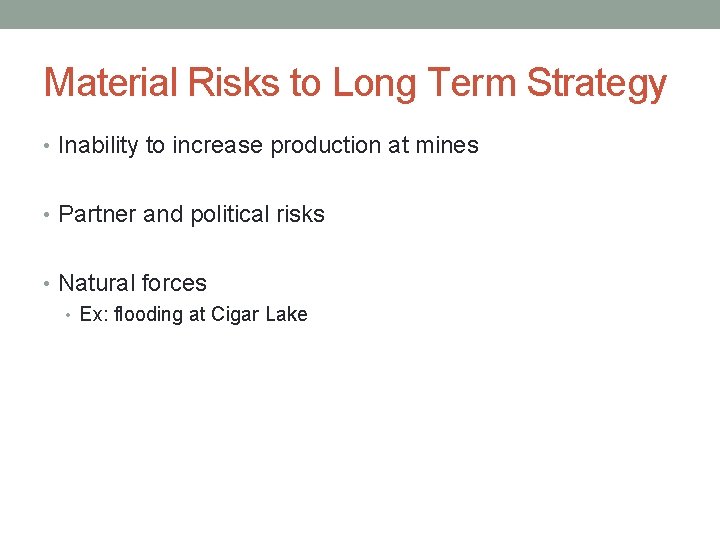 Material Risks to Long Term Strategy

• Inability to increase production at mines

• Partner and political risks

• Natural forces
  • Ex: flooding at Cigar Lake